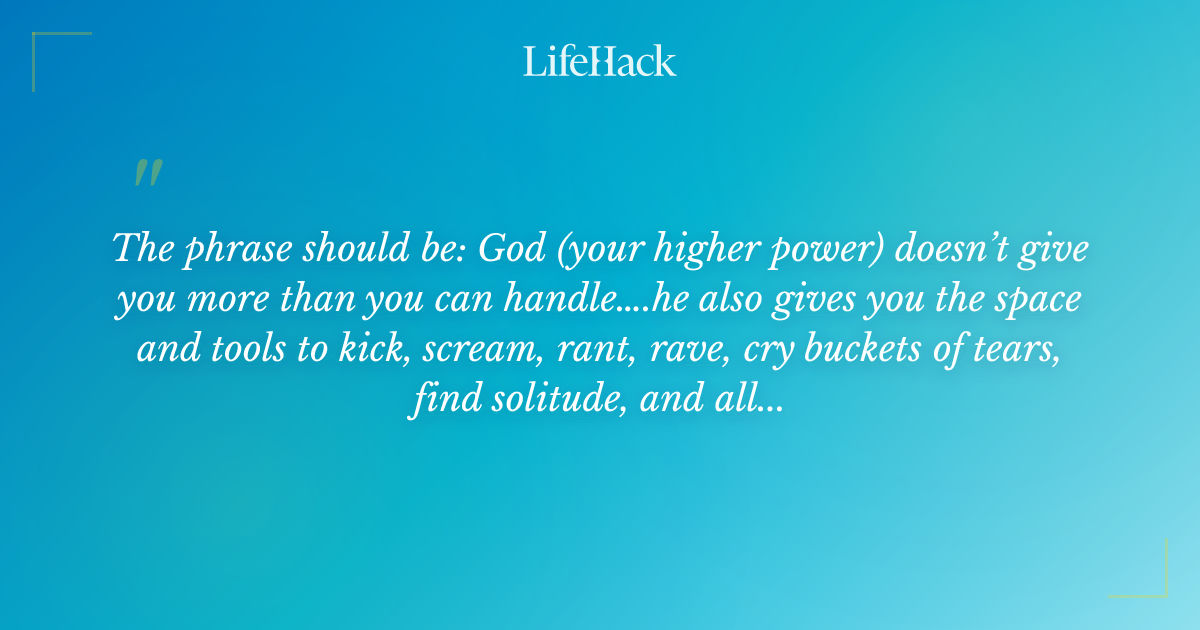 LifeHack

"

The phrase should be: God (your higher power) doesn't give you more than you can handle....he also gives you the space and tools to kick, scream, rant, rave, cry buckets of tears, find solitude, and all...